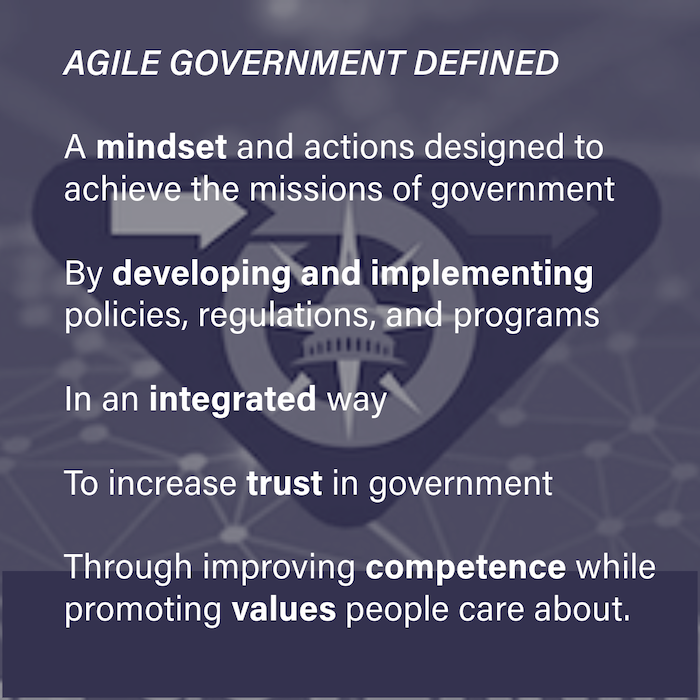 AGILE GOVERNMENT DEFINED

A mindset and actions designed to achieve the missions of government

By developing and implementing policies, regulations, and programs

In an integrated way

To increase trust in government

Through improving competence while promoting values people care about.